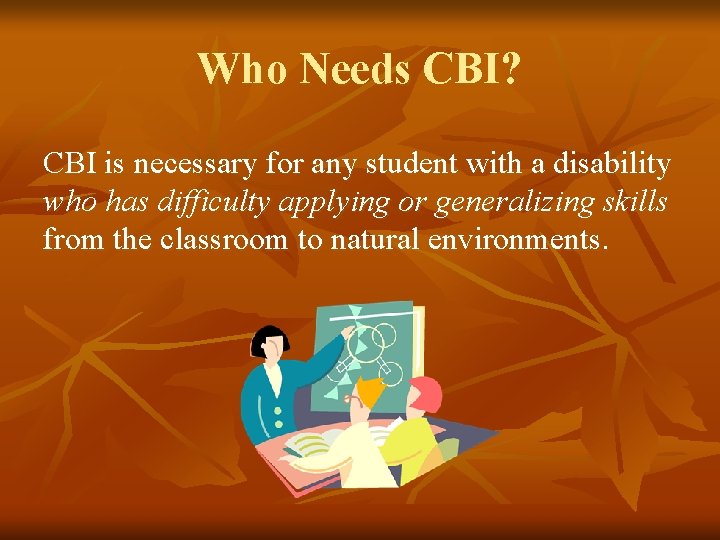 Who Needs CBI?

CBI is necessary for any student with a disability who has difficulty applying or generalizing skills from the classroom to natural environments.